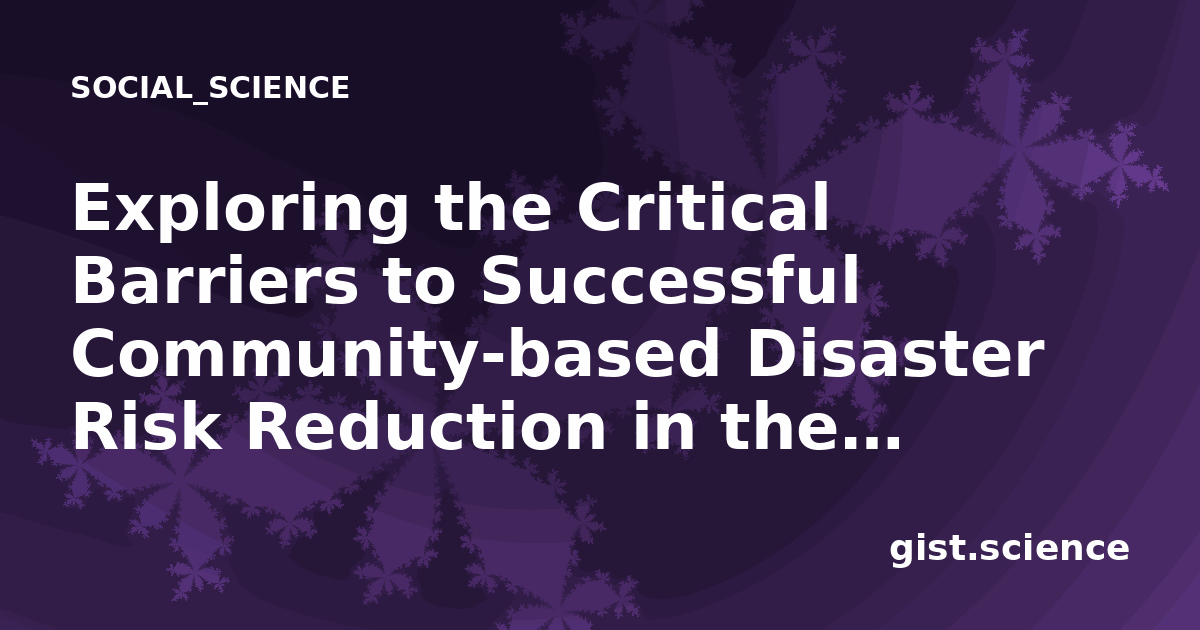 SOCIAL_SCIENCE

Exploring the Critical Barriers to Successful Community-based Disaster Risk Reduction in the...

gist.science